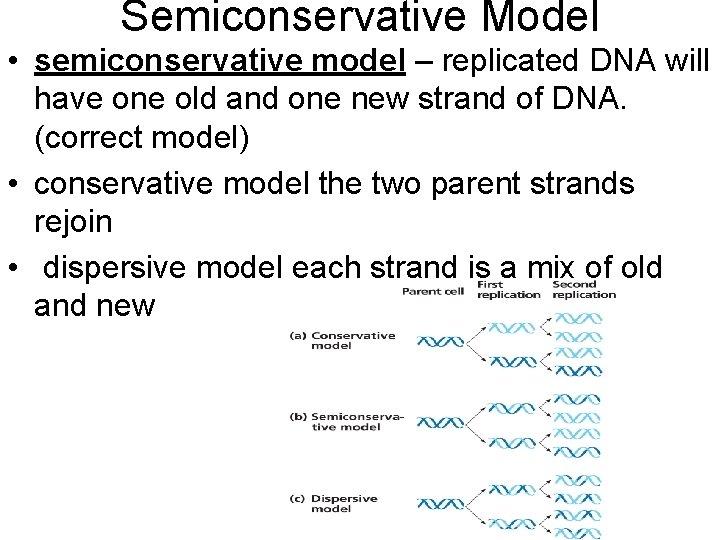 Semiconservative Model

• semiconservative model – replicated DNA will have one old and one new strand of DNA. (correct model)

• conservative model the two parent strands rejoin

• dispersive model each strand is a mix of old and new

Parent cell

First replication

Second replication

(a) Conservative model

(b) Semiconservative model

(c) Dispersive model